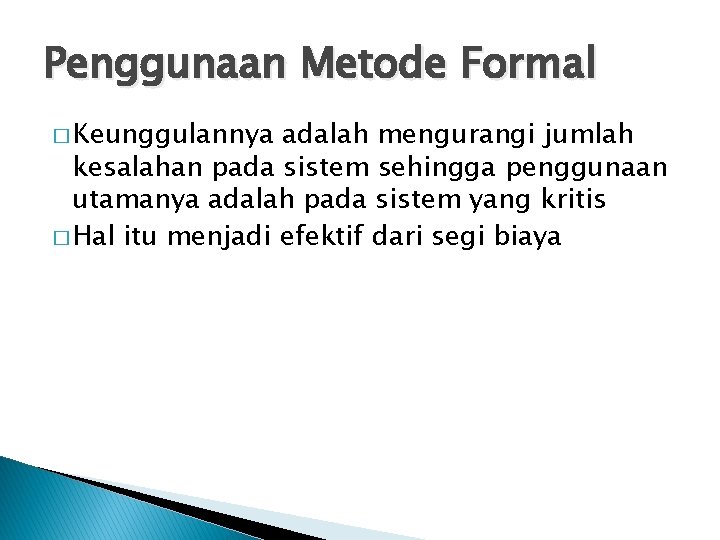 Penggunaan Metode Formal

□ Keunggulannya adalah mengurangi jumlah kesalahan pada sistem sehingga penggunaan utamanya adalah pada sistem yang kritis

□ Hal itu menjadi efektif dari segi biaya